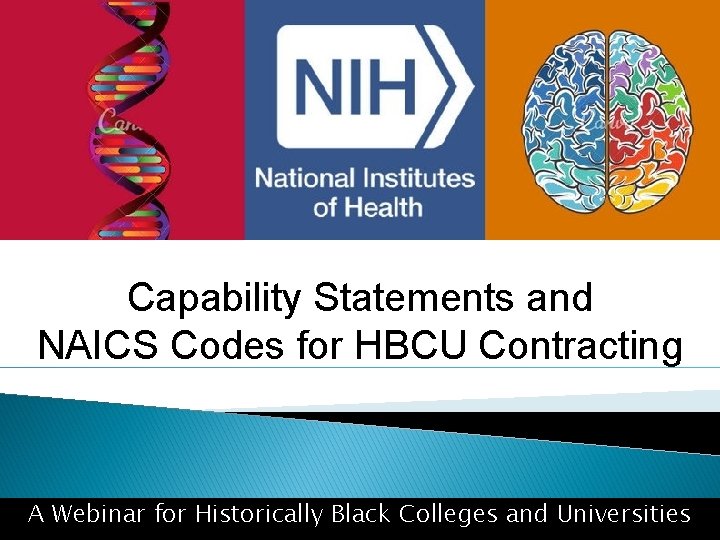 NIH
National Institutes of Health

Capability Statements and NAICS Codes for HBCU Contracting

A Webinar for Historically Black Colleges and Universities